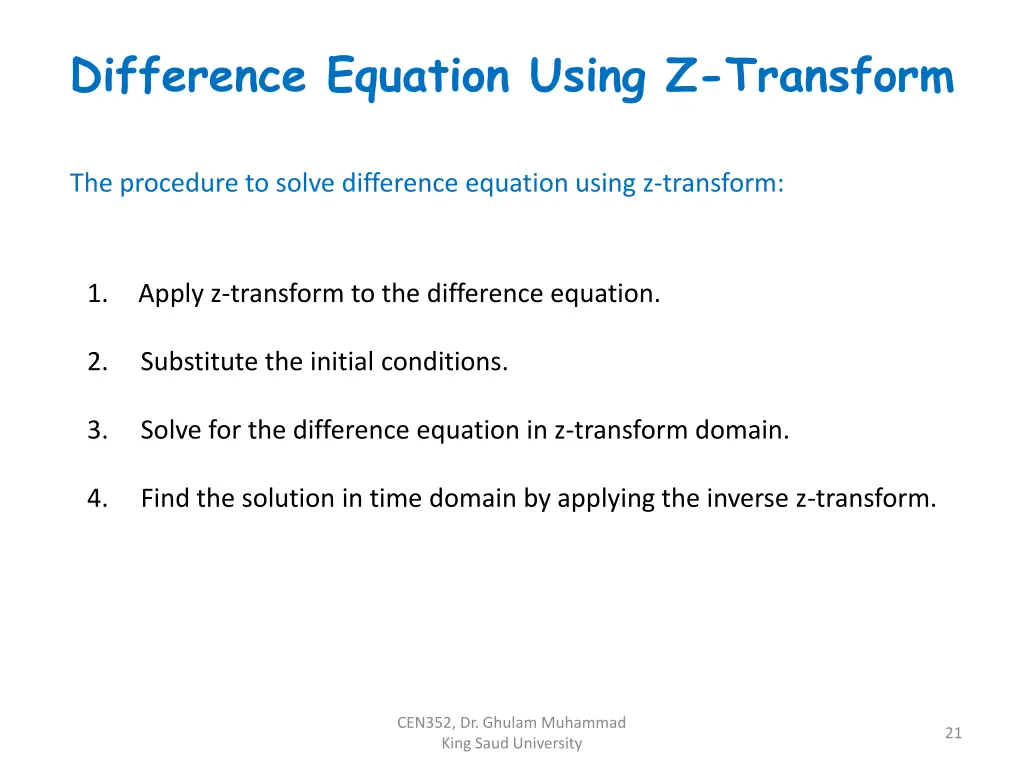 Difference Equation Using Z-Transform

The procedure to solve difference equation using z-transform:

1. Apply z-transform to the difference equation.

2. Substitute the initial conditions.

3. Solve for the difference equation in z-transform domain.

4. Find the solution in time domain by applying the inverse z-transform.

CEN352, Dr. Ghulam Muhammad
King Saud University

21